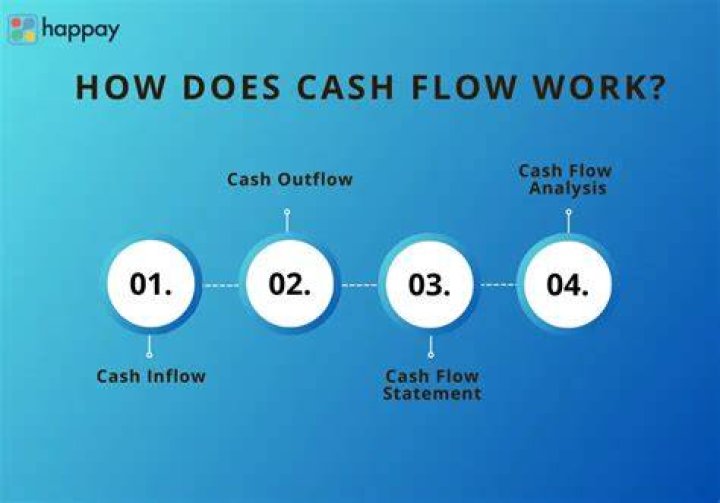 happay

HOW DOES CASH FLOW WORK?

01.

Cash Inflow

02.

Cash Outflow

03.

Cash Flow Statement

04.

Cash Flow Analysis